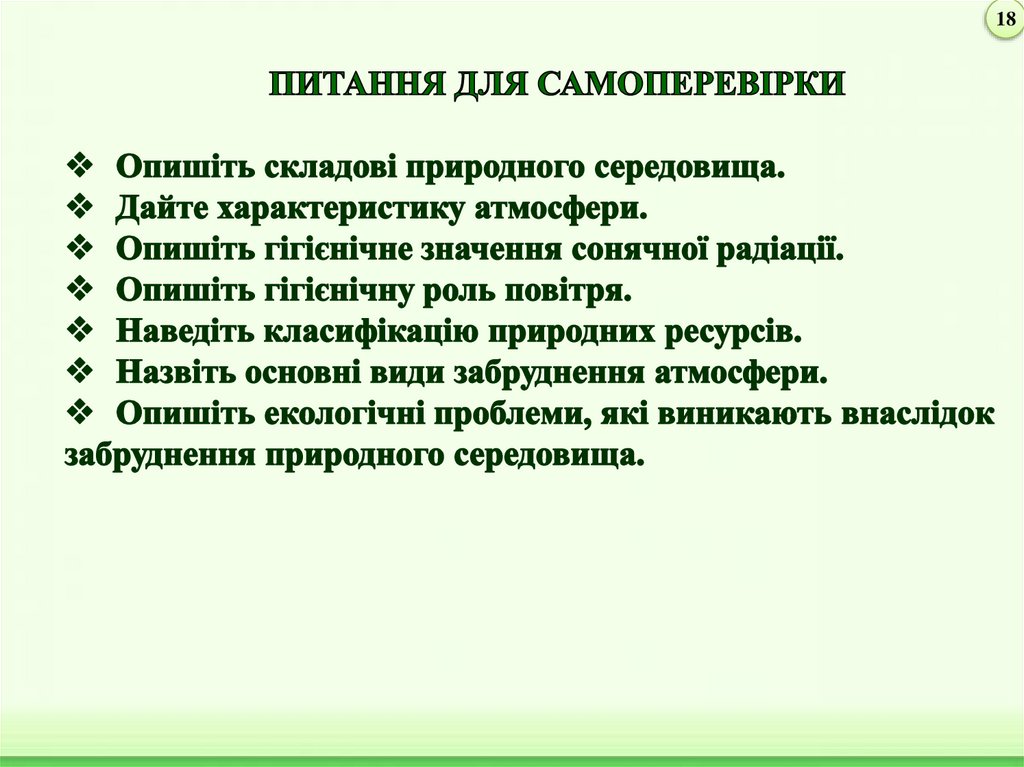 18

ПИТАННЯ ДЛЯ САМОПЕРЕВІРКИ

❖ Опишіть складові природного середовища.
❖ Дайте характеристику атмосфери.
❖ Опишіть гігієнічне значення сонячної радіації.
❖ Опишіть гігієнічну роль повітря.
❖ Наведіть класифікацію природних ресурсів.
❖ Назвіть основні види забруднення атмосфери.
❖ Опишіть екологічні проблеми, які виникають внаслідок забруднення природного середовища.